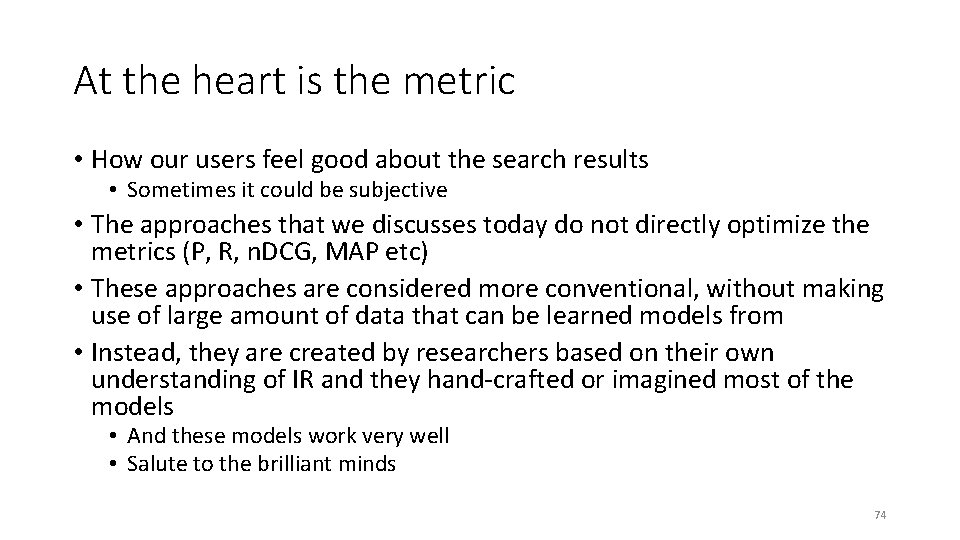 At the heart is the metric

• How our users feel good about the search results
  • Sometimes it could be subjective
• The approaches that we discusses today do not directly optimize the metrics (P, R, nDCG, MAP etc)
• These approaches are considered more conventional, without making use of large amount of data that can be learned models from
• Instead, they are created by researchers based on their own understanding of IR and they hand-crafted or imagined most of the models
  • And these models work very well
  • Salute to the brilliant minds

74